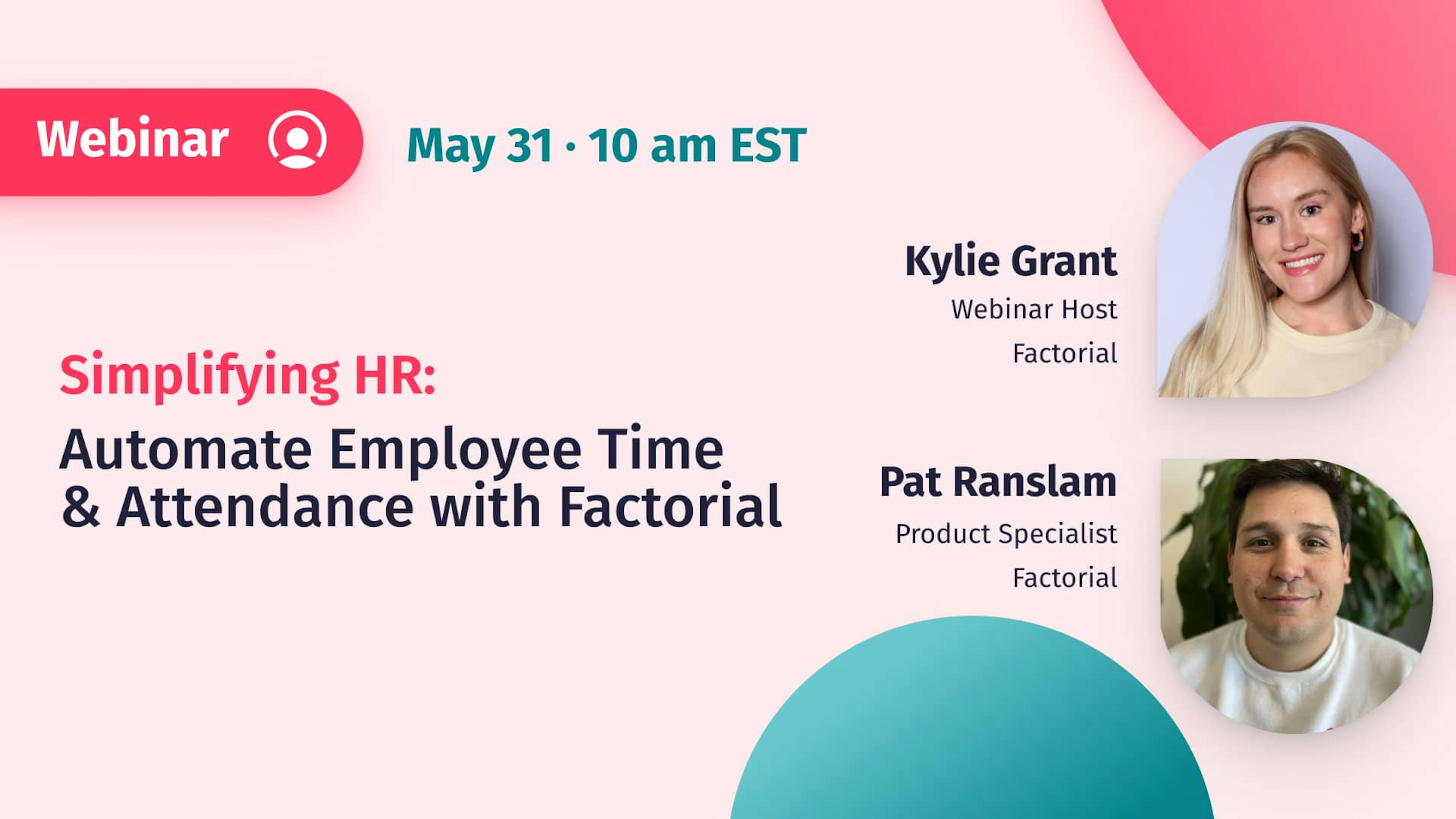 Webinar

May 31 · 10 am EST

Simplifying HR:

Automate Employee Time & Attendance with Factorial

Kylie Grant
Webinar Host
Factorial

Pat Ranslam
Product Specialist
Factorial